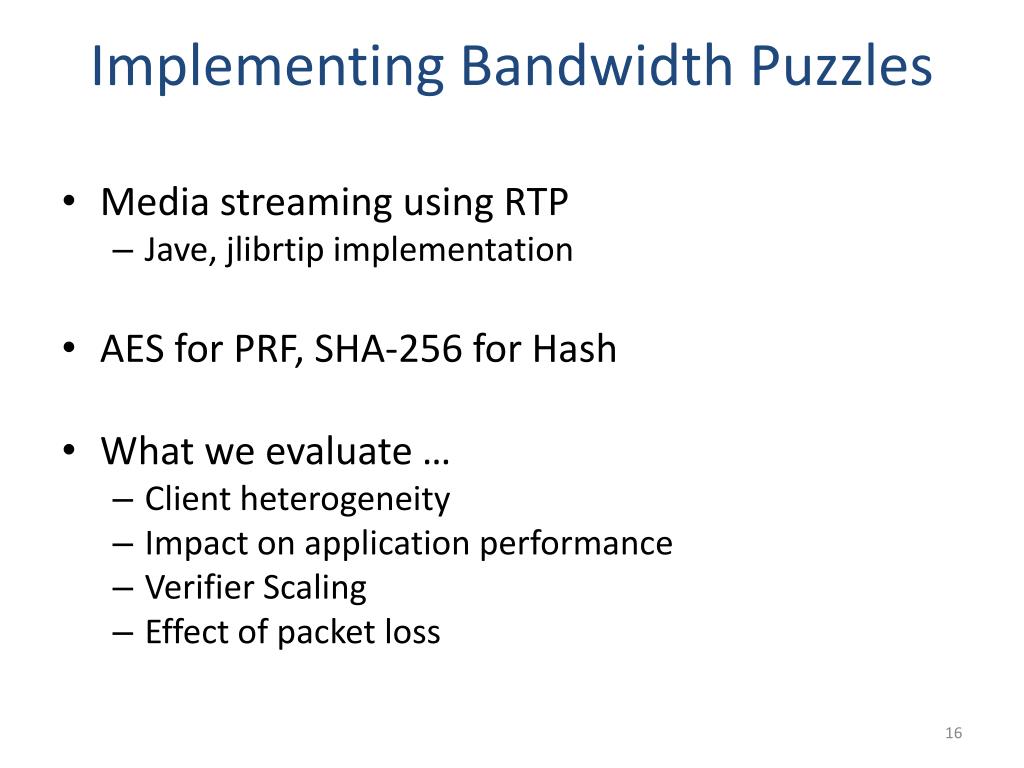 Implementing Bandwidth Puzzles

• Media streaming using RTP
– Jave, jlibrtip implementation

• AES for PRF, SHA-256 for Hash

• What we evaluate …
– Client heterogeneity
– Impact on application performance
– Verifier Scaling
– Effect of packet loss

16